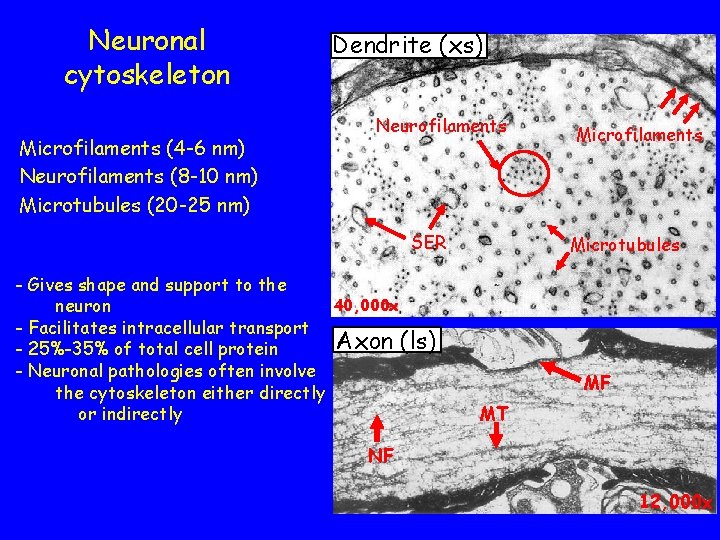 Neuronal cytoskeleton

Microfilaments (4-6 nm)
Neurofilaments (8-10 nm)
Microtubules (20-25 nm)

- Gives shape and support to the neuron
- Facilitates intracellular transport
- 25%-35% of total cell protein
- Neuronal pathologies often involve the cytoskeleton either directly or indirectly

Dendrite (xs)
Neurofilaments
Microfilaments
SER
Microtubules
40,000x

Axon (ls)
MF
MT
NF
12,000x